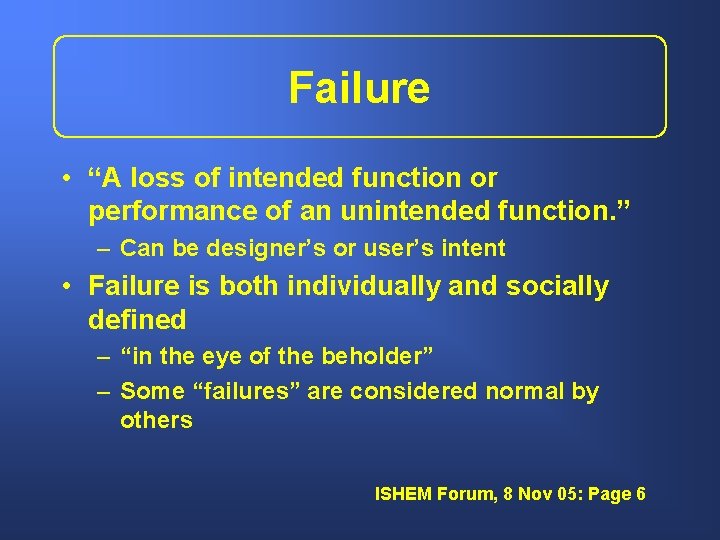 Failure

• “A loss of intended function or performance of an unintended function.”
– Can be designer’s or user’s intent

• Failure is both individually and socially defined
– “in the eye of the beholder”
– Some “failures” are considered normal by others

ISHEM Forum, 8 Nov 05: Page 6